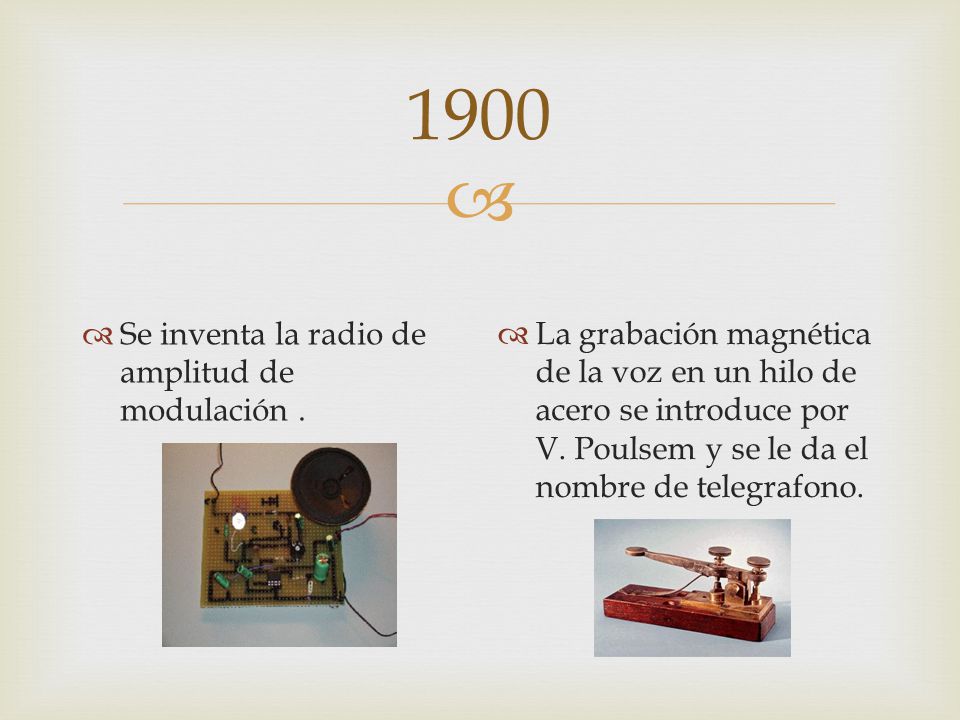 1900

Se inventa la radio de amplitud de modulación .

La grabación magnética de la voz en un hilo de acero se introduce por V. Poulsem y se le da el nombre de telegrafono.